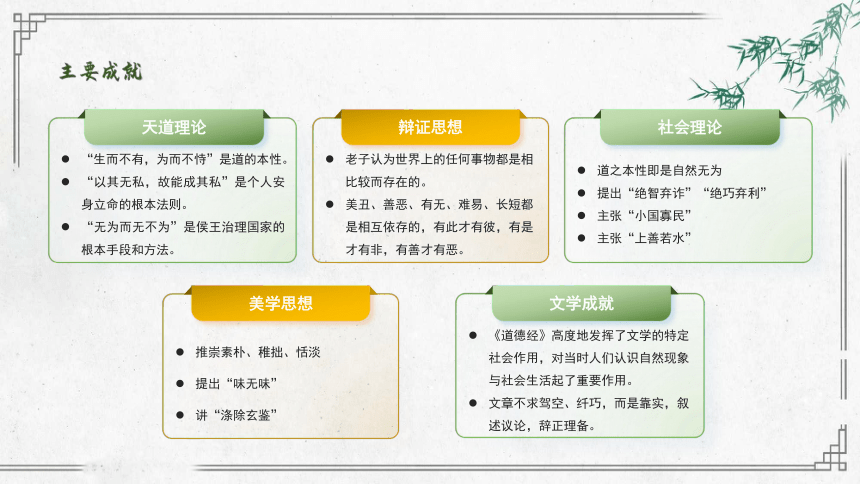 主要成就

天道理论

● “生而不有，为而不恃”是道的本性。
● “以其无私，故能成其私”是个人安身立命的根本法则。
● “无为而无不为”是侯王治理国家的根本手段和方法。

辩证思想

● 老子认为世界上的任何事物都是相比较而存在的。
● 美丑、善恶、有无、难易、长短都是相互依存的，有此才有彼，有是才有非，有善才有恶。

社会理论

● 道之本性即是自然无为
● 提出“绝智弃诈”“绝巧弃利”
● 主张“小国寡民”
● 主张“上善若水”

美学思想

● 推崇素朴、稚拙、恬淡
● 提出“味无味”
● 讲“涤除玄鉴”

文学成就

● 《道德经》高度地发挥了文学的特定社会作用，对当时人们认识自然现象与社会生活起了重要作用。
● 文章不求驾空、纤巧，而是靠实，叙述议论，辞正理备。